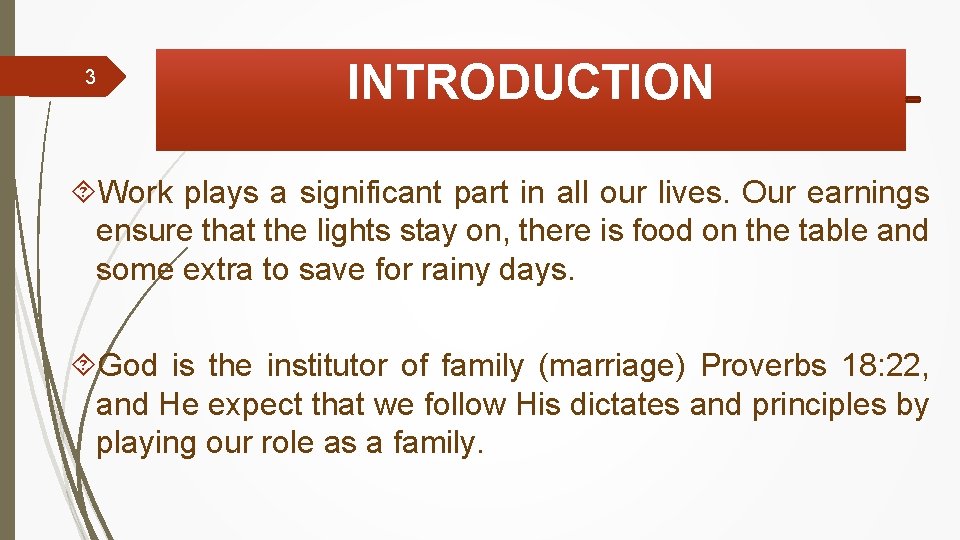 3

INTRODUCTION

Work plays a significant part in all our lives. Our earnings ensure that the lights stay on, there is food on the table and some extra to save for rainy days.

God is the institutor of family (marriage) Proverbs 18:22, and He expect that we follow His dictates and principles by playing our role as a family.